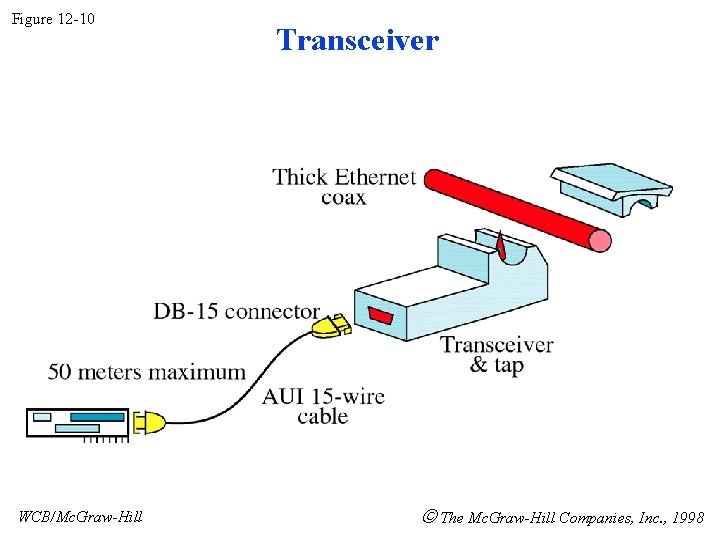 Figure 12-10

Transceiver

Thick Ethernet coax

DB-15 connector

Transceiver & tap

50 meters maximum

AUI 15-wire cable

WCB/McGraw-Hill

© The McGraw-Hill Companies, Inc., 1998